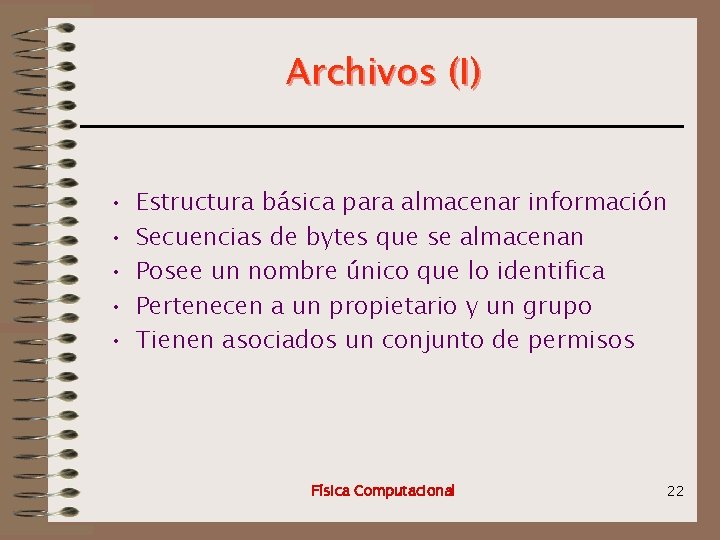 Archivos (I)

• Estructura básica para almacenar información
• Secuencias de bytes que se almacenan
• Posee un nombre único que lo identifica
• Pertenecen a un propietario y un grupo
• Tienen asociados un conjunto de permisos

Física Computacional

22